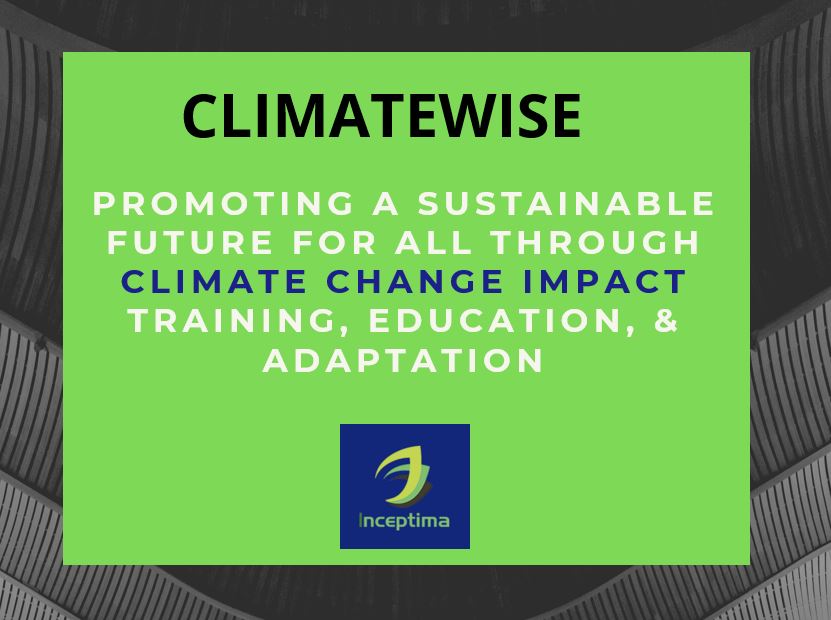 CLIMATEWISE

PROMOTING A SUSTAINABLE FUTURE FOR ALL THROUGH CLIMATE CHANGE IMPACT TRAINING, EDUCATION, & ADAPTATION

Inceptima